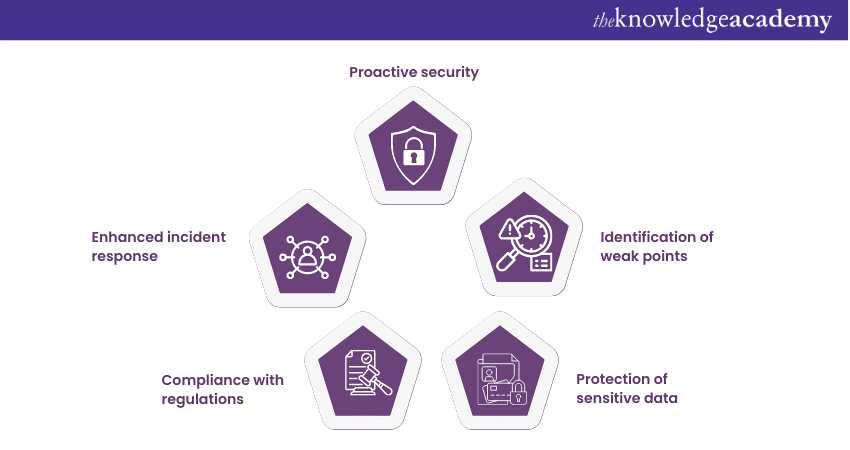 theknowledgeacademy

Proactive security

Enhanced incident response

Identification of weak points

Compliance with regulations

Protection of sensitive data